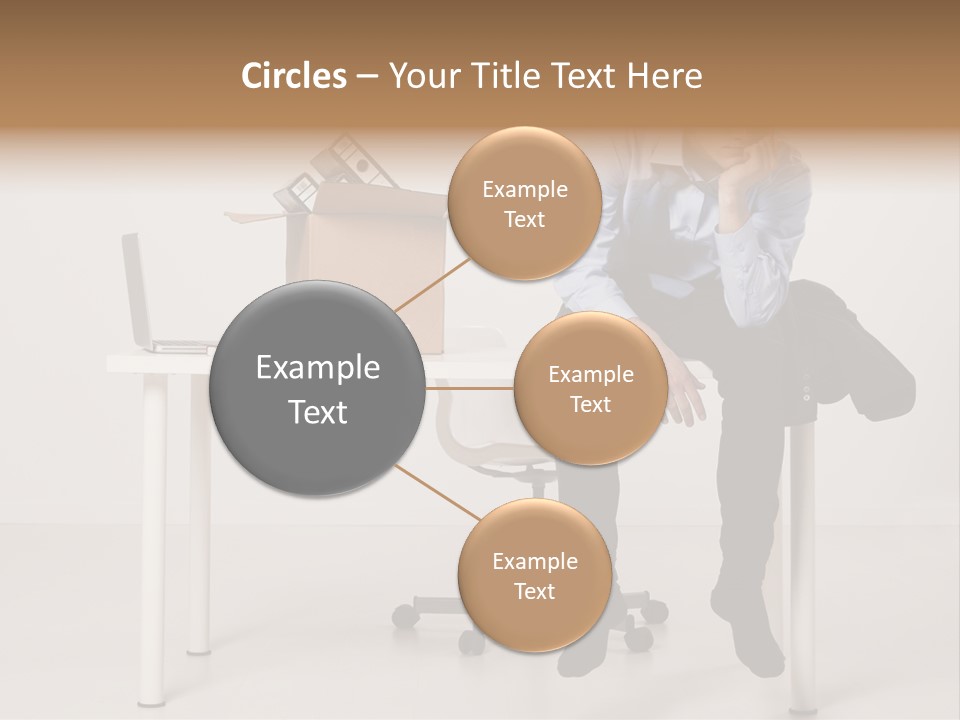 Circles – Your Title Text Here

Example Text

Example Text

Example Text

Example Text